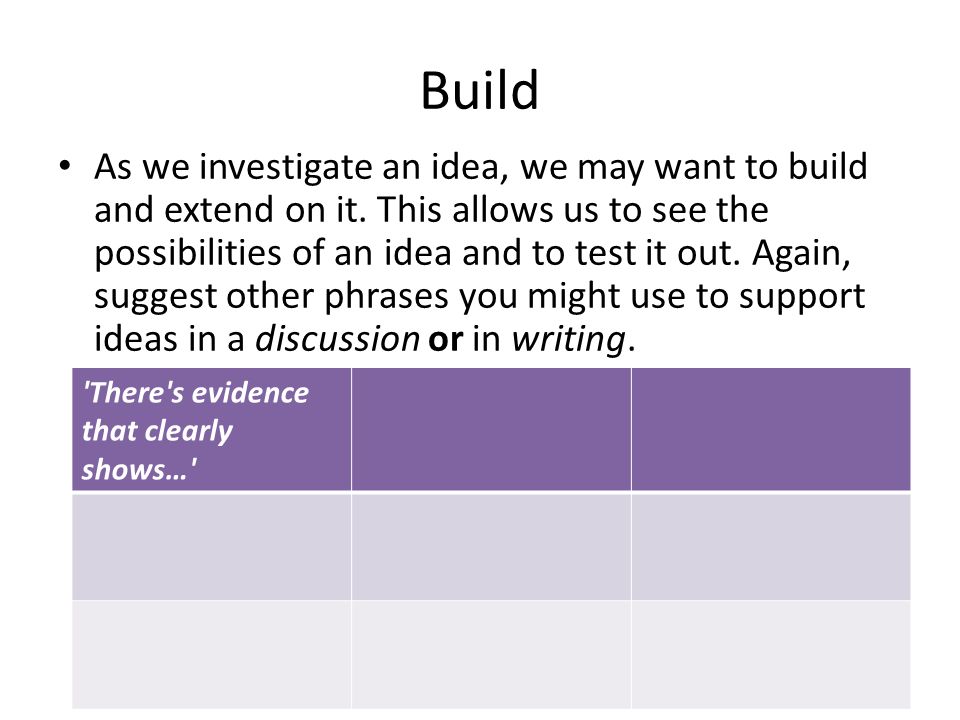 Build

• As we investigate an idea, we may want to build and extend on it. This allows us to see the possibilities of an idea and to test it out. Again, suggest other phrases you might use to support ideas in a discussion or in writing.

| 'There's evidence that clearly shows…' | | |
|---|---|---|
| | | |
| | | |